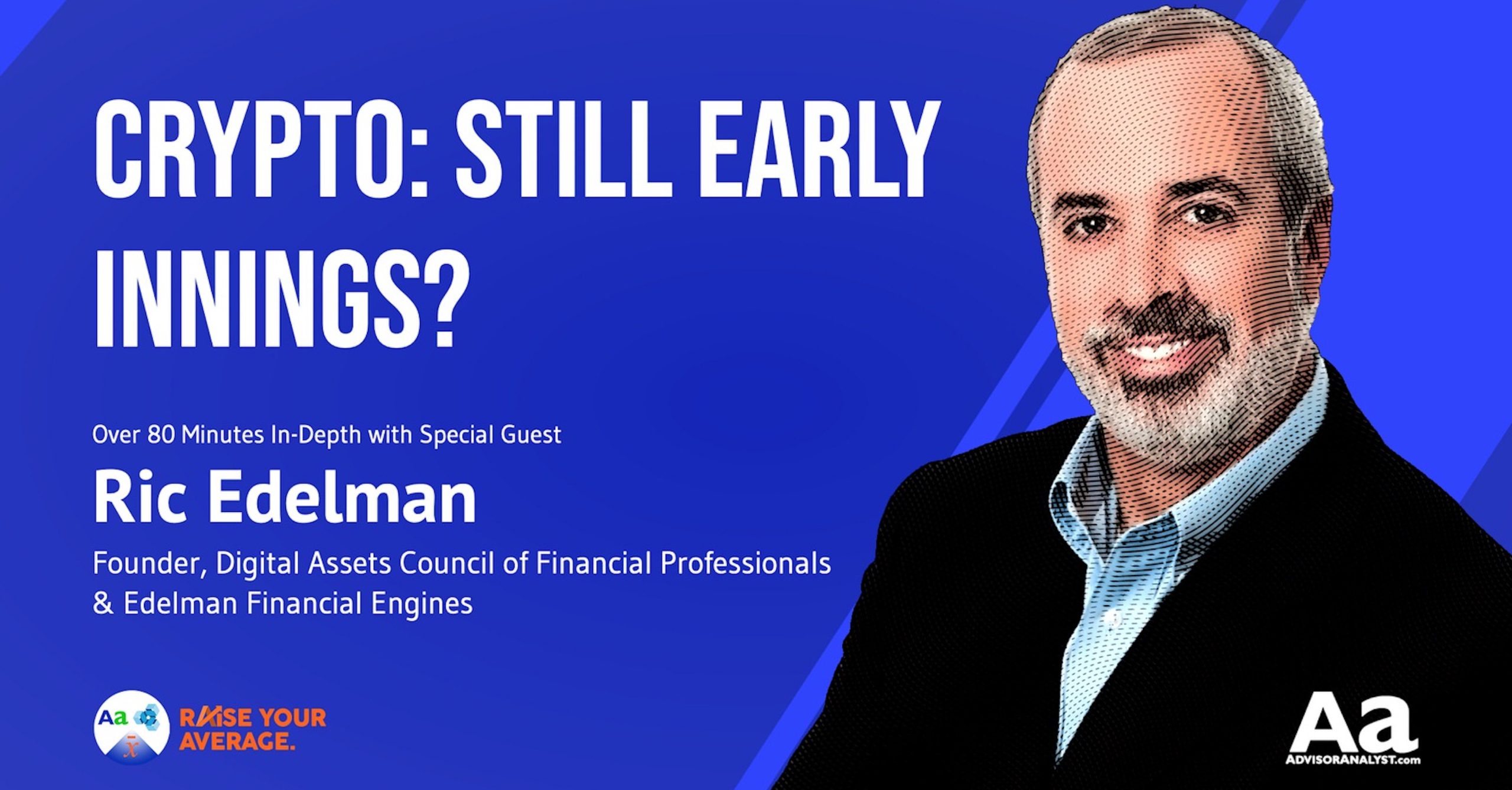 CRYPTO: STILL EARLY INNINGS?

Over 80 Minutes In-Depth with Special Guest

Ric Edelman

Founder, Digital Assets Council of Financial Professionals & Edelman Financial Engines

Aa $\bar{x}$

RAISE YOUR AVERAGE.

Aa
ADVISORANALYST.com